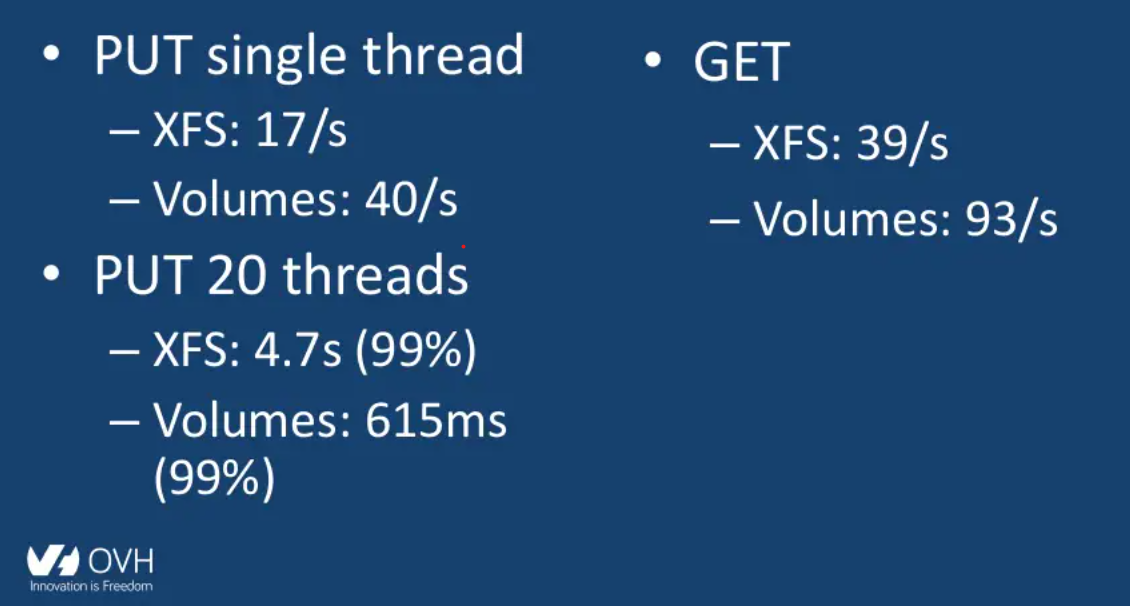 • PUT single thread
– XFS: 17/s
– Volumes: 40/s
• PUT 20 threads
– XFS: 4.7s (99%)
– Volumes: 615ms (99%)

• GET
– XFS: 39/s
– Volumes: 93/s

OVH
Innovation is Freedom